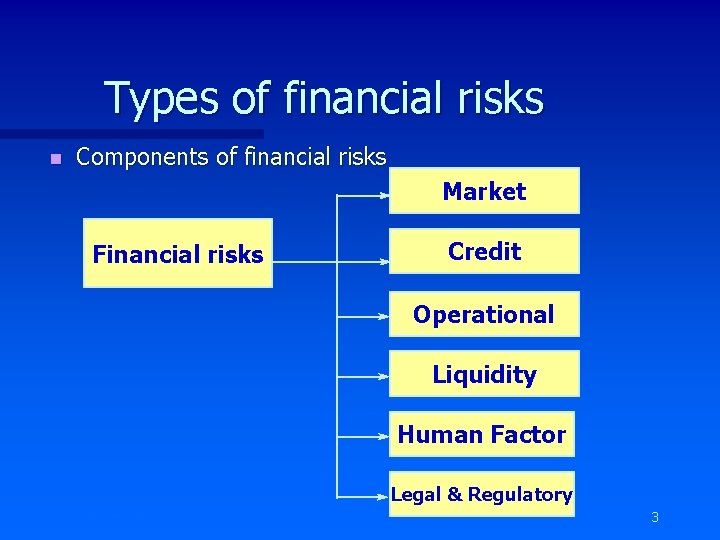 Types of financial risks

Components of financial risks

Financial risks

Market

Credit

Operational

Liquidity

Human Factor

Legal & Regulatory

3